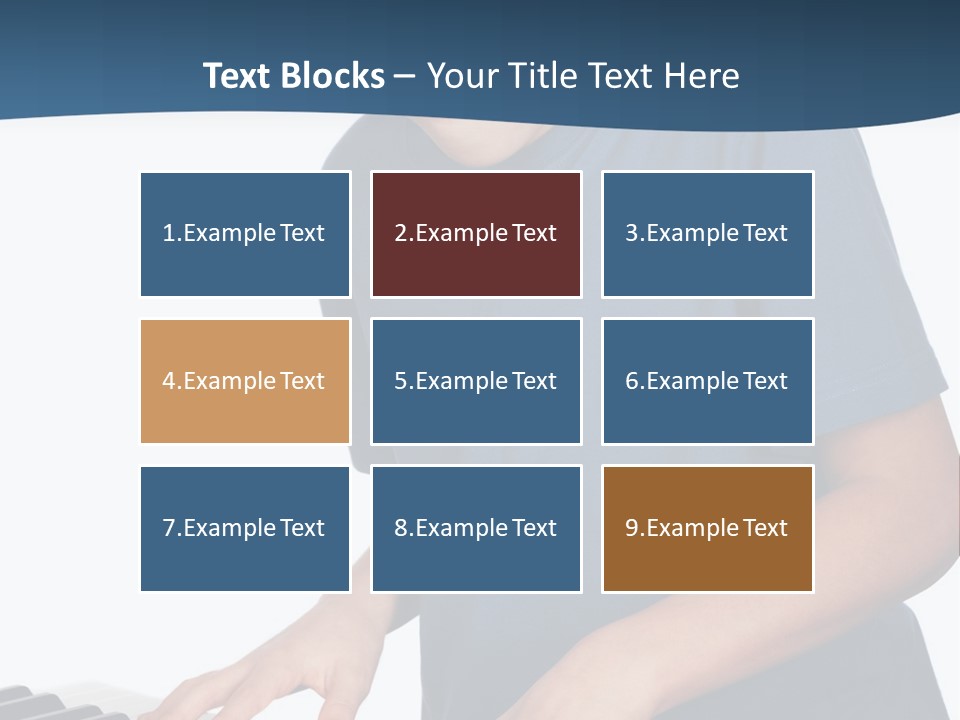 Text Blocks – Your Title Text Here

1.Example Text

2.Example Text

3.Example Text

4.Example Text

5.Example Text

6.Example Text

7.Example Text

8.Example Text

9.Example Text